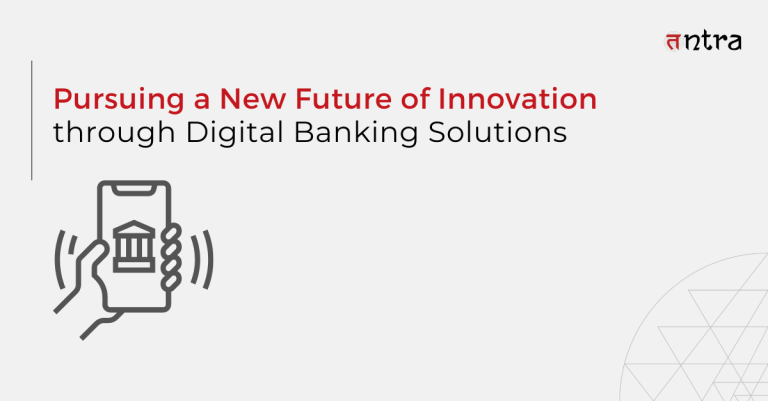 तntra

Pursuing a New Future of Innovation through Digital Banking Solutions